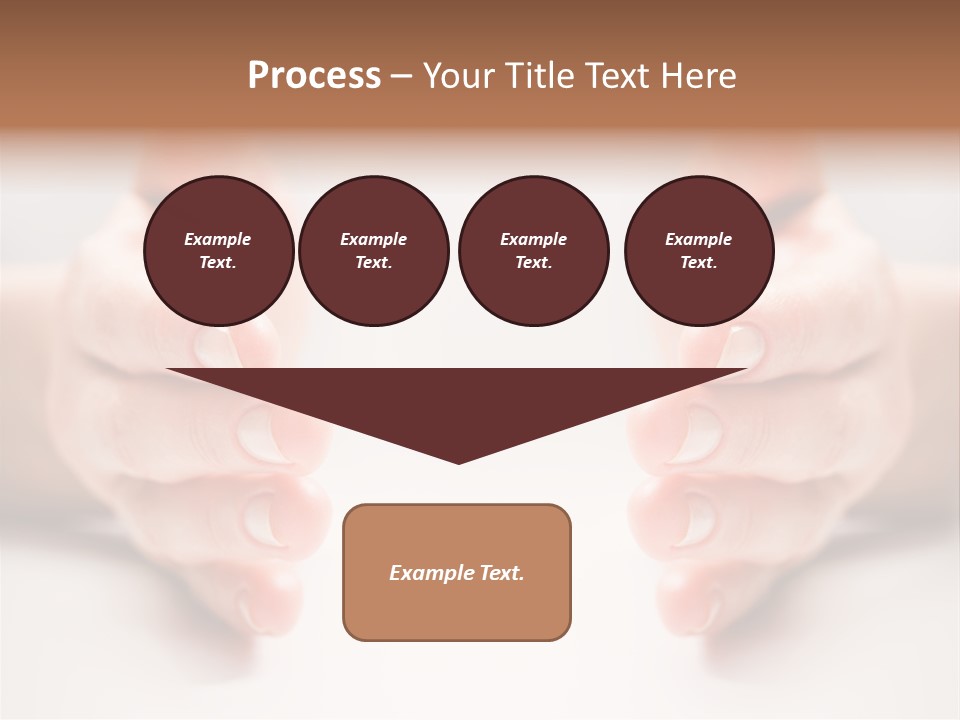 Process – Your Title Text Here

Example Text.

Example Text.

Example Text.

Example Text.

Example Text.